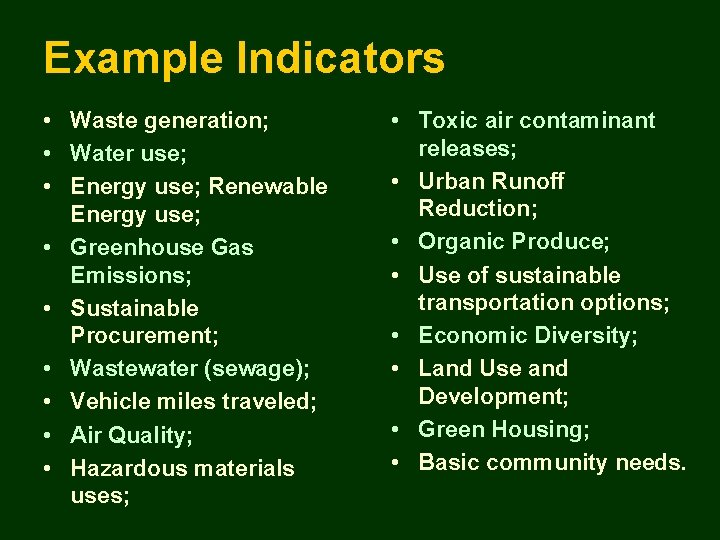 Example Indicators

• Waste generation;
• Water use;
• Energy use; Renewable Energy use;
• Greenhouse Gas Emissions;
• Sustainable Procurement;
• Wastewater (sewage);
• Vehicle miles traveled;
• Air Quality;
• Hazardous materials uses;

• Toxic air contaminant releases;
• Urban Runoff Reduction;
• Organic Produce;
• Use of sustainable transportation options;
• Economic Diversity;
• Land Use and Development;
• Green Housing;
• Basic community needs.